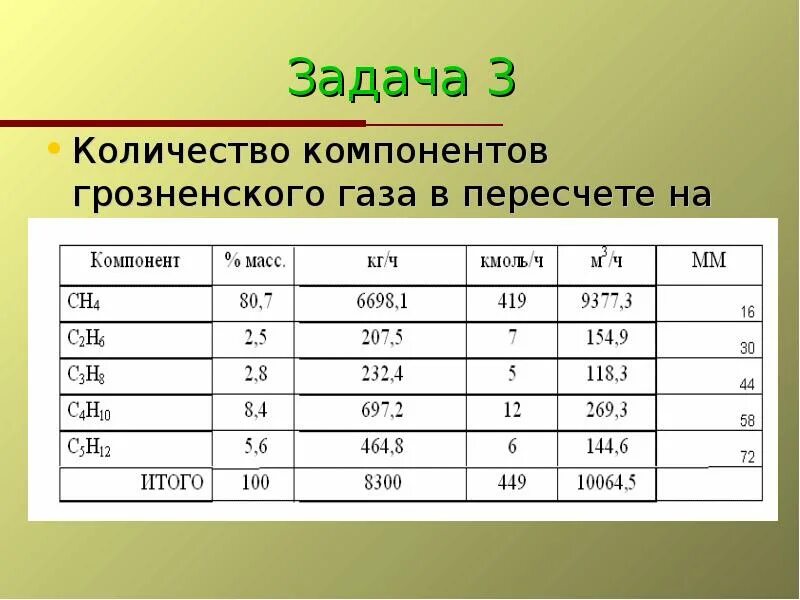 Задача 3

• Количество компонентов грозненского газа в пересчете на

| Компонент | % масс. | кг/ч | кмоль/ч | $м^3/ч$ | ММ |
|---|---|---|---|---|---|
| $CH_4$ | 80,7 | 6698,1 | 419 | 9377,3 | 16 |
| $C_2H_6$ | 2,5 | 207,5 | 7 | 154,9 | 30 |
| $C_3H_8$ | 2,8 | 232,4 | 5 | 118,3 | 44 |
| $C_4H_{10}$ | 8,4 | 697,2 | 12 | 269,3 | 58 |
| $C_5H_{12}$ | 5,6 | 464,8 | 6 | 144,6 | 72 |
| ИТОГО | 100 | 8300 | 449 | 10064,5 | |